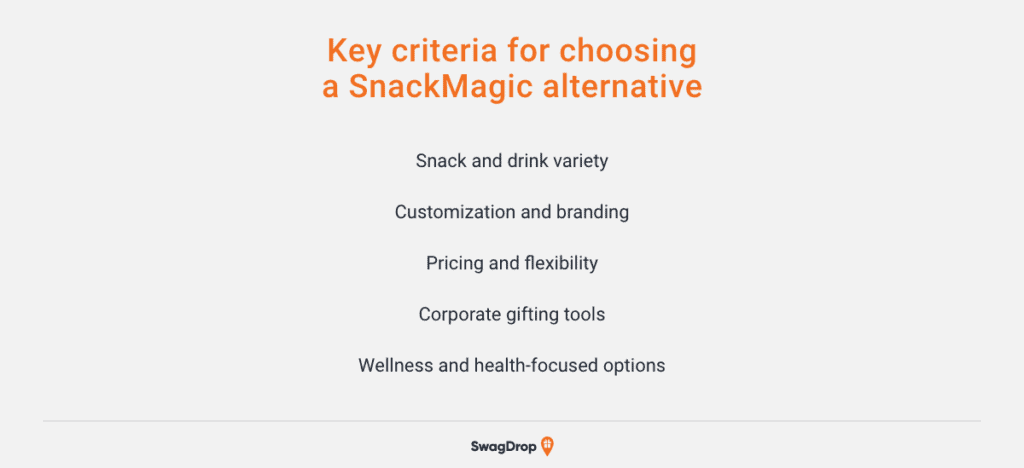 Key criteria for choosing a SnackMagic alternative

Snack and drink variety

Customization and branding

Pricing and flexibility

Corporate gifting tools

Wellness and health-focused options

SwagDrop